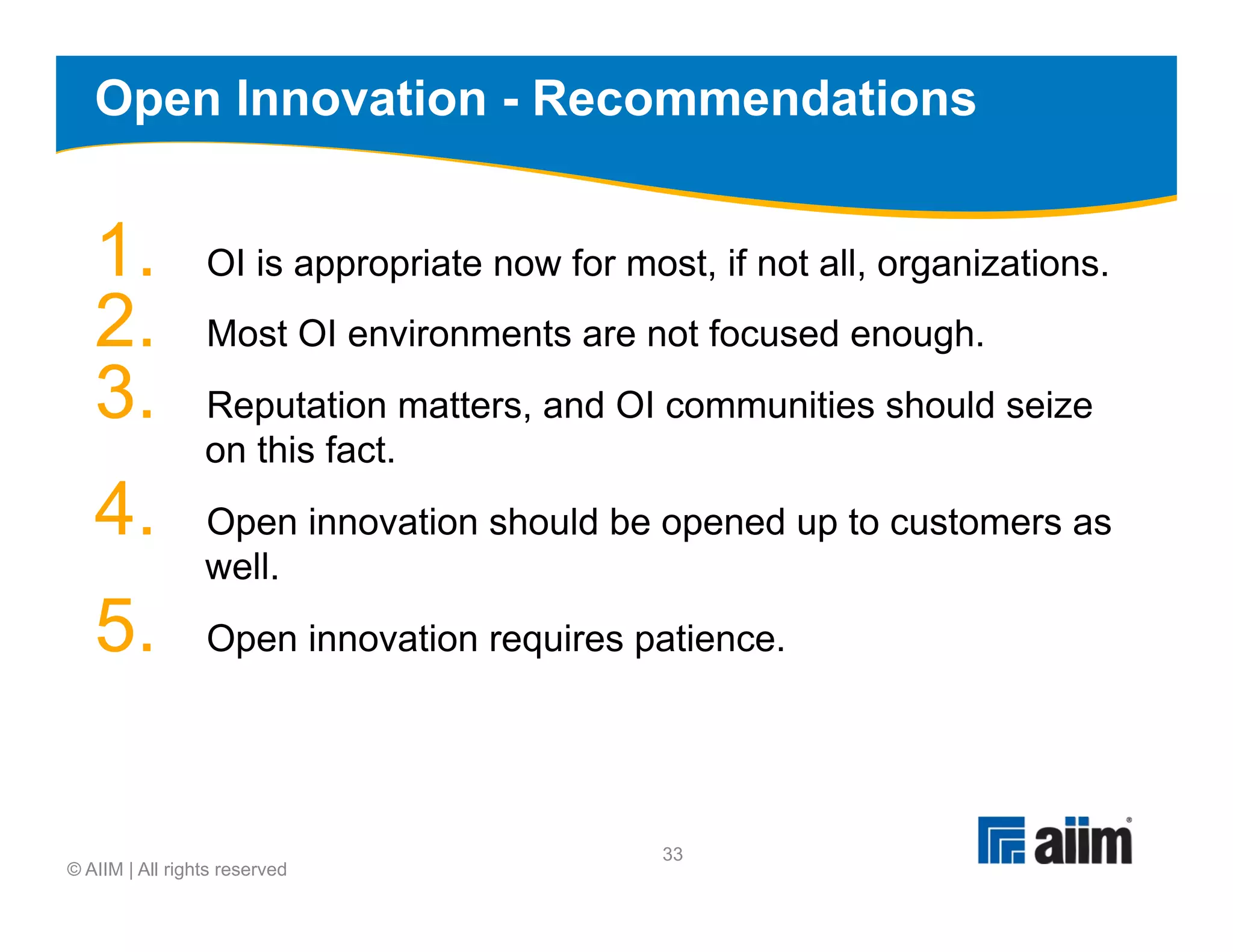 Open Innovation - Recommendations

1. OI is appropriate now for most, if not all, organizations.

2. Most OI environments are not focused enough.

3. Reputation matters, and OI communities should seize on this fact.

4. Open innovation should be opened up to customers as well.

5. Open innovation requires patience.

© AIIM | All rights reserved

33

aiim®